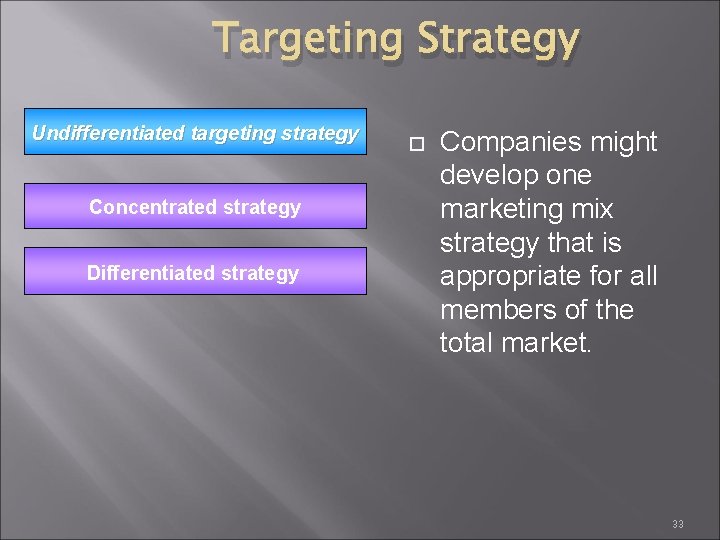 Targeting Strategy

Undifferentiated targeting strategy

Concentrated strategy

Differentiated strategy

Companies might develop one marketing mix strategy that is appropriate for all members of the total market.

33